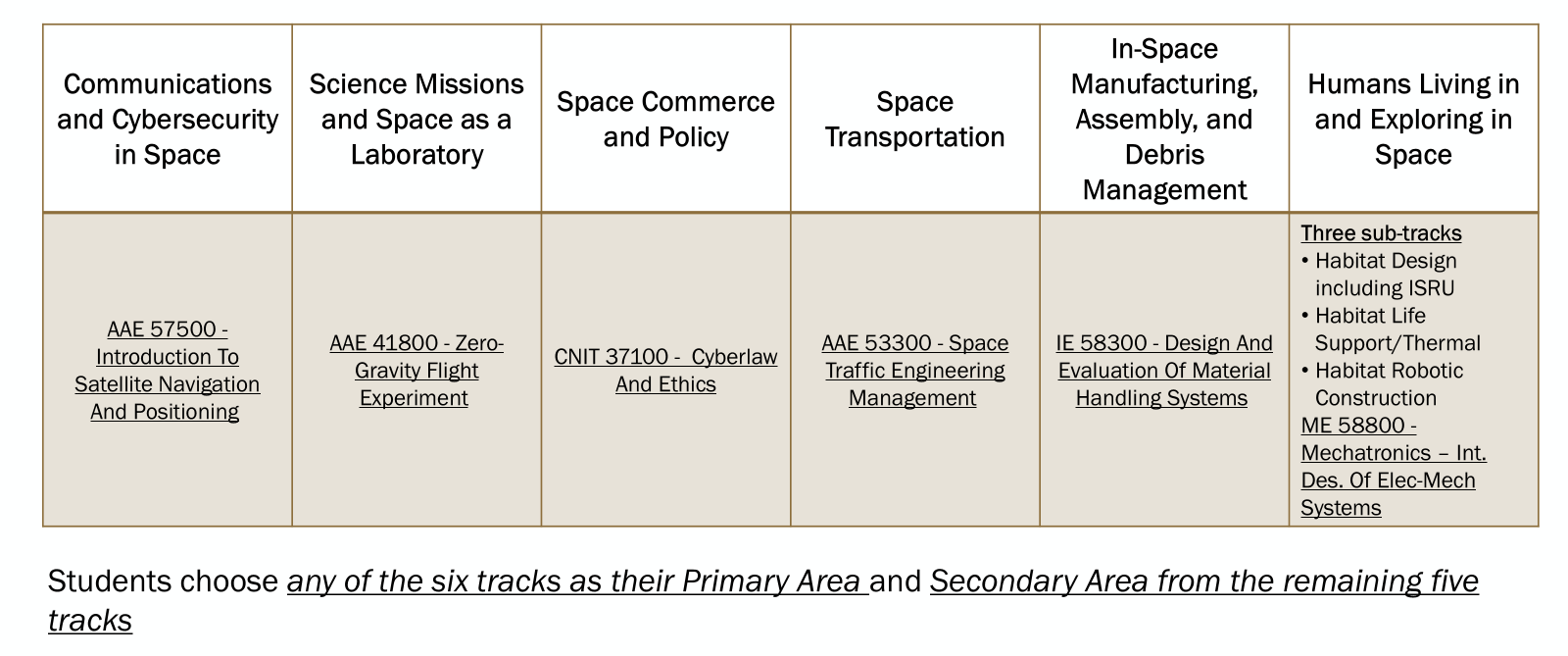 | Communications and Cybersecurity in Space | Science Missions and Space as a Laboratory | Space Commerce and Policy | Space Transportation | In-Space Manufacturing, Assembly, and Debris Management | Humans Living in and Exploring in Space |
|---|---|---|---|---|---|
| AAE 57500 - Introduction To Satellite Navigation And Positioning | AAE 41800 - Zero-Gravity Flight Experiment | CNIT 37100 - Cyberlaw And Ethics | AAE 53300 - Space Traffic Engineering Management | IE 58300 - Design And Evaluation Of Material Handling Systems | Three sub-tracks • Habitat Design including ISRU • Habitat Life Support/Thermal • Habitat Robotic Construction ME 58800 - Mechatronics – Int. Des. Of Elec-Mech Systems |

Students choose any of the six tracks as their Primary Area and Secondary Area from the remaining five tracks